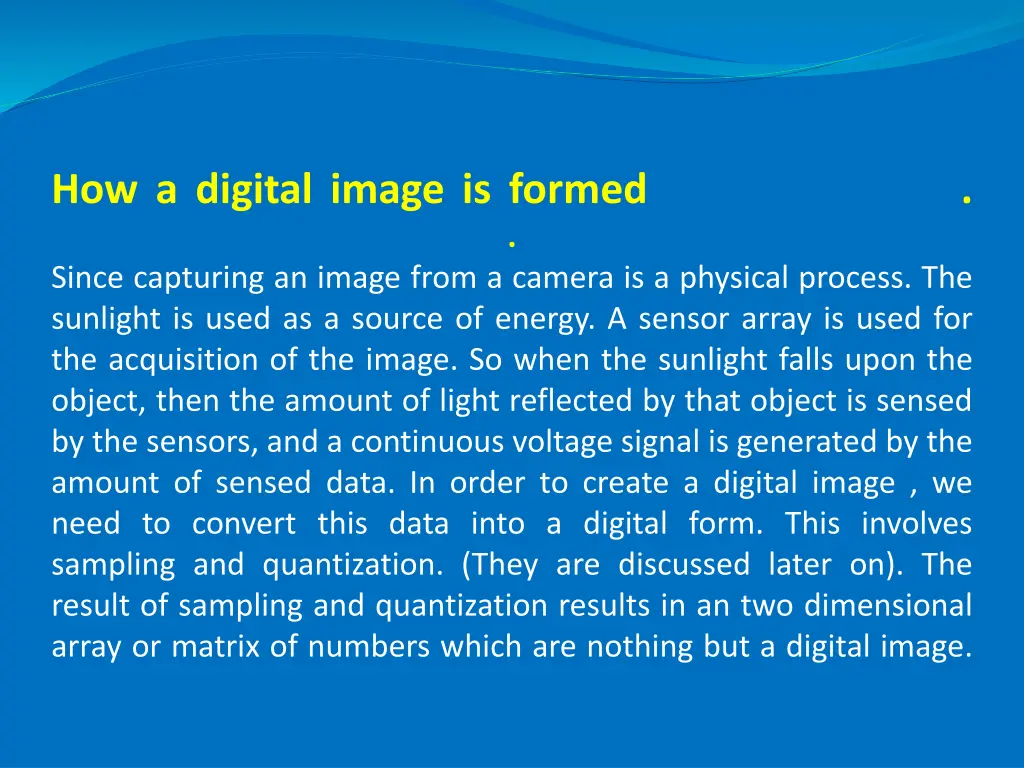 How a digital image is formed .
.
Since capturing an image from a camera is a physical process. The sunlight is used as a source of energy. A sensor array is used for the acquisition of the image. So when the sunlight falls upon the object, then the amount of light reflected by that object is sensed by the sensors, and a continuous voltage signal is generated by the amount of sensed data. In order to create a digital image , we need to convert this data into a digital form. This involves sampling and quantization. (They are discussed later on). The result of sampling and quantization results in an two dimensional array or matrix of numbers which are nothing but a digital image.